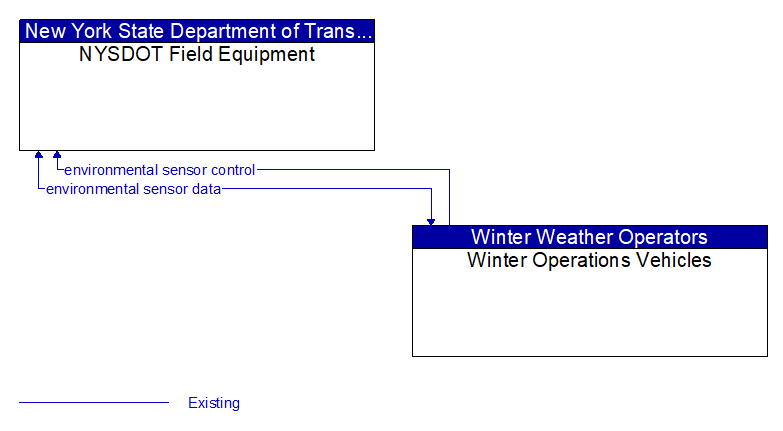 New York State Department of Trans...
NYSDOT Field Equipment

environmental sensor control
environmental sensor data

Winter Weather Operators
Winter Operations Vehicles

Existing